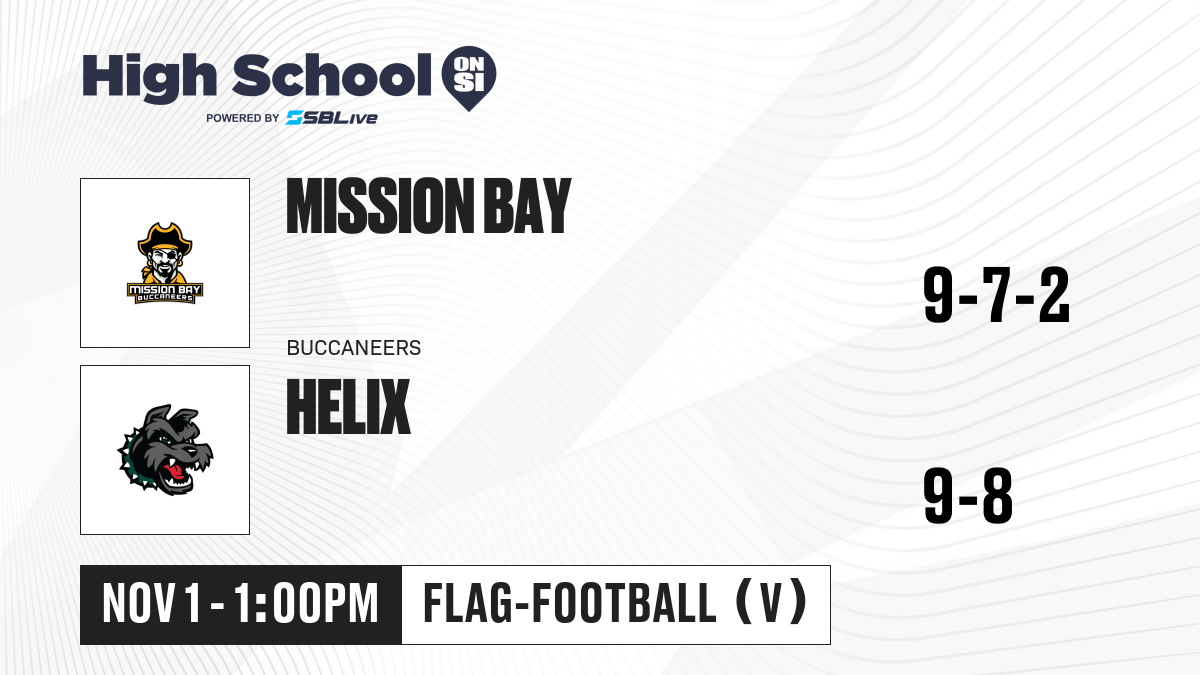 High School ON SI
POWERED BY SBLive

MISSION BAY BUCCANEERS

MISSION BAY

9-7-2

BUCCANEERS

HELIX

9-8

NOV 1 - 1:00PM

FLAG-FOOTBALL (V)